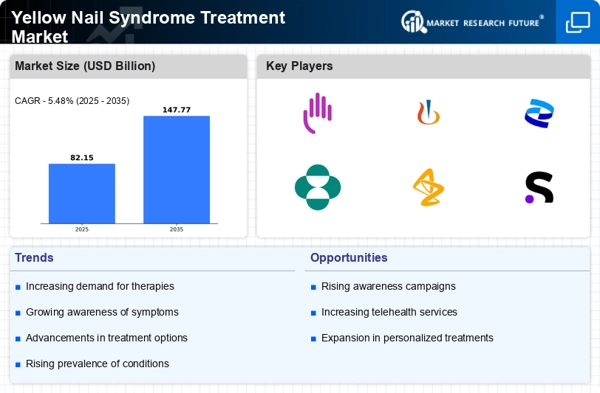 Yellow Nail Syndrome Treatment Market

MARKET RESEARCH FUTURE®

Market Size (USD Billion)

CAGR - 5.48% (2025 - 2035)

82.15

147.77

2025

2035

Key Players

Trends

Increasing demand for therapies

Growing awareness of symptoms

Advancements in treatment options

Rising prevalence of conditions

Opportunities

Rising awareness campaigns

Increasing telehealth services

Expansion in personalized treatments